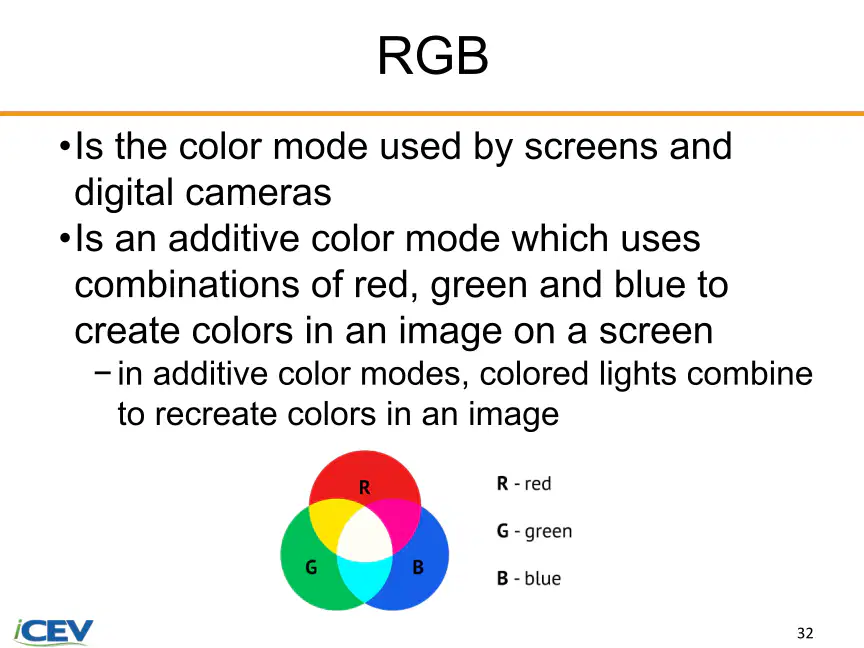 RGB

• Is the color mode used by screens and digital cameras
• Is an additive color mode which uses combinations of red, green and blue to create colors in an image on a screen
− in additive color modes, colored lights combine to recreate colors in an image

R
G
B

R - red
G - green
B - blue

iCEV

32